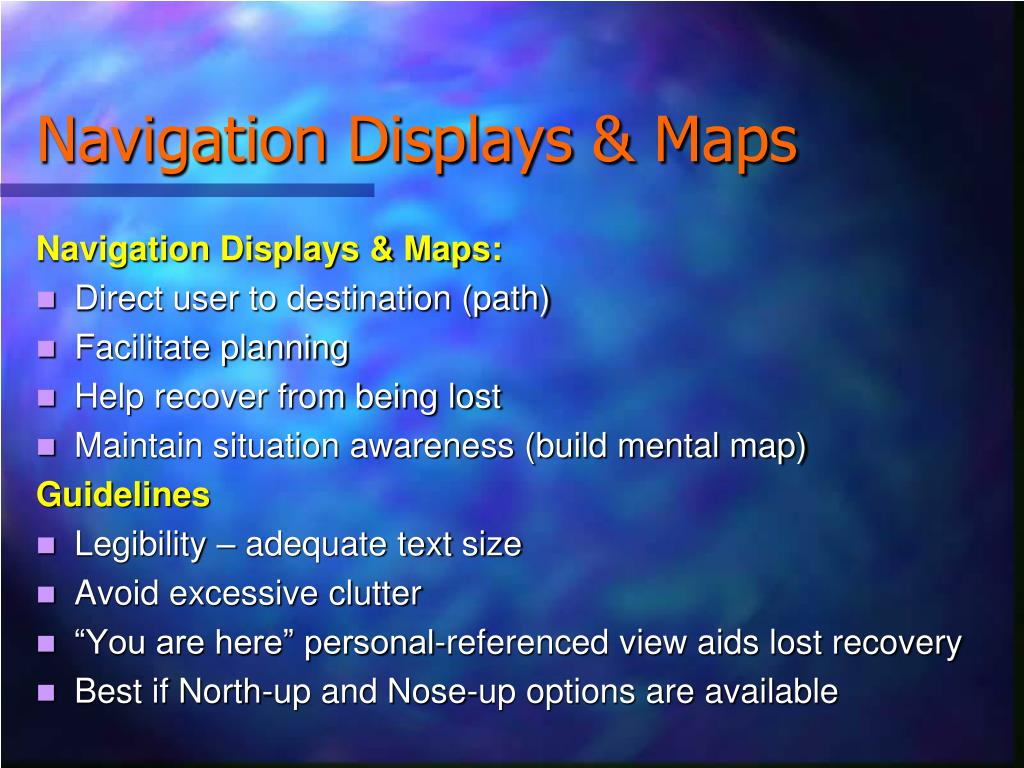 Navigation Displays & Maps

Navigation Displays & Maps:
- Direct user to destination (path)
- Facilitate planning
- Help recover from being lost
- Maintain situation awareness (build mental map)

Guidelines
- Legibility – adequate text size
- Avoid excessive clutter
- “You are here” personal-referenced view aids lost recovery
- Best if North-up and Nose-up options are available